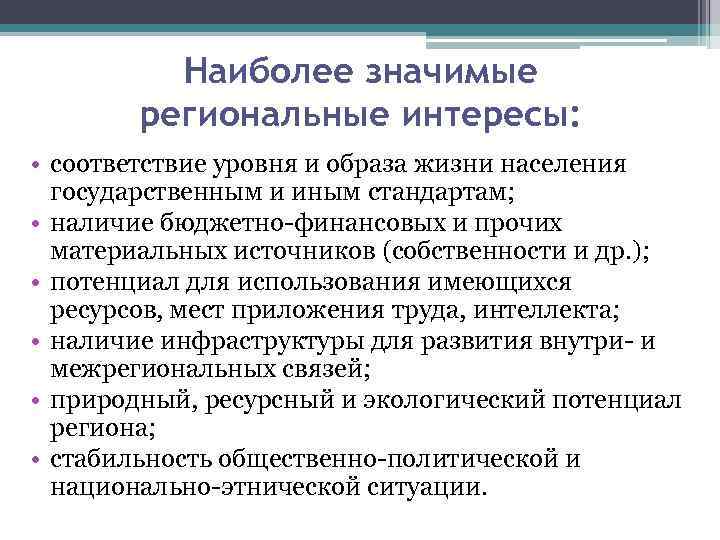 Наиболее значимые региональные интересы:

• соответствие уровня и образа жизни населения государственным и иным стандартам;
• наличие бюджетно-финансовых и прочих материальных источников (собственности и др.);
• потенциал для использования имеющихся ресурсов, мест приложения труда, интеллекта;
• наличие инфраструктуры для развития внутри- и межрегиональных связей;
• природный, ресурсный и экологический потенциал региона;
• стабильность общественно-политической и национально-этнической ситуации.